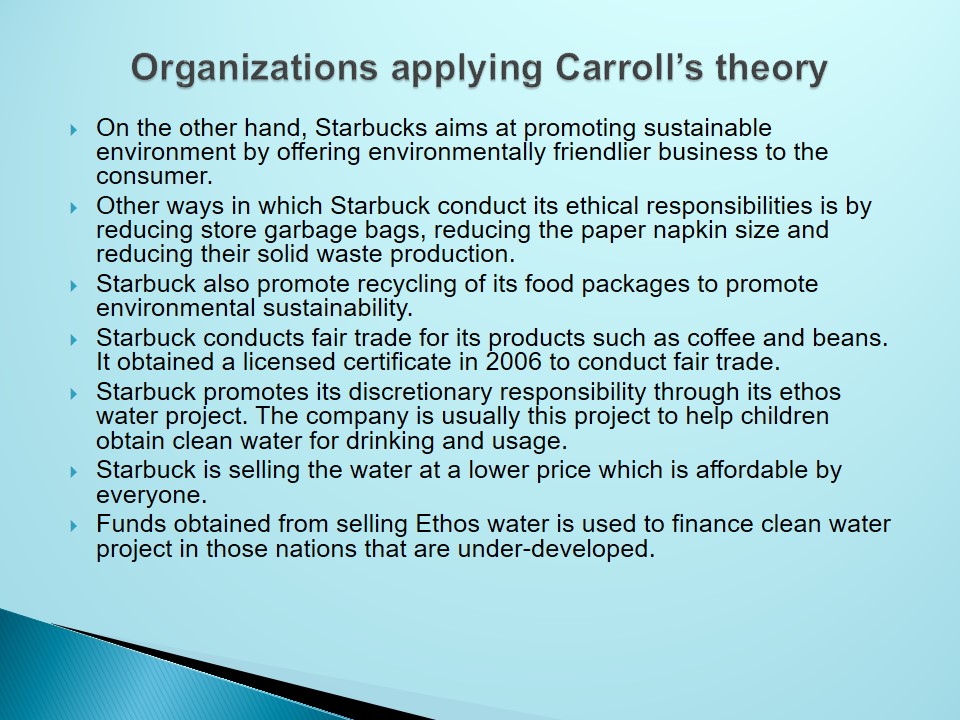 Organizations applying Carroll's theory

On the other hand, Starbucks aims at promoting sustainable environment by offering environmentally friendlier business to the consumer.

Other ways in which Starbuck conduct its ethical responsibilities is by reducing store garbage bags, reducing the paper napkin size and reducing their solid waste production.

Starbuck also promote recycling of its food packages to promote environmental sustainability.

Starbuck conducts fair trade for its products such as coffee and beans. It obtained a licensed certificate in 2006 to conduct fair trade.

Starbuck promotes its discretionary responsibility through its ethos water project. The company is usually this project to help children obtain clean water for drinking and usage.

Starbuck is selling the water at a lower price which is affordable by everyone.

Funds obtained from selling Ethos water is used to finance clean water project in those nations that are under-developed.